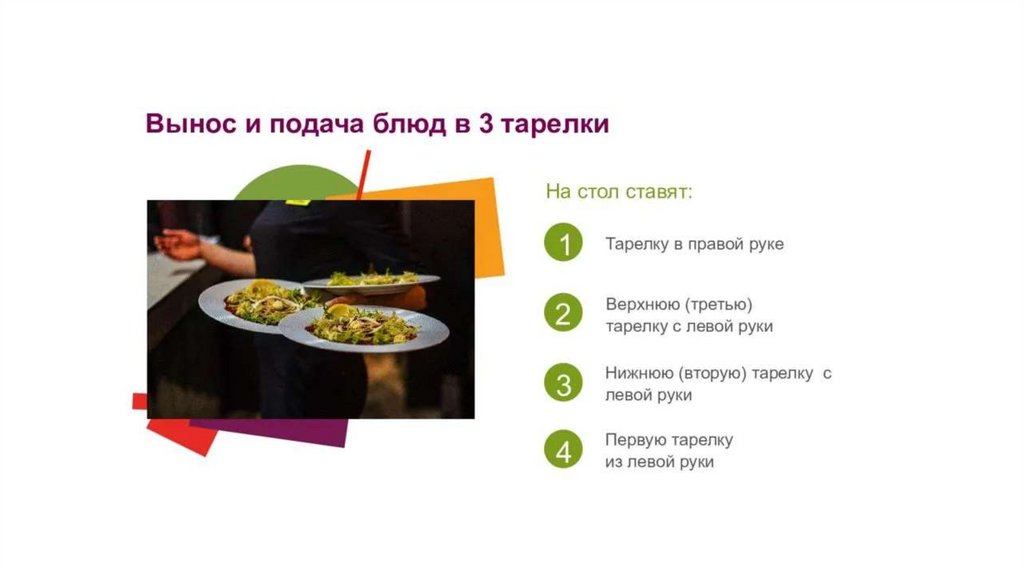 Вынос и подача блюд в 3 тарелки

На стол ставят:

1 Тарелку в правой руке

2 Верхнюю (третью) тарелку с левой руки

3 Нижнюю (вторую) тарелку с левой руки

4 Первую тарелку из левой руки